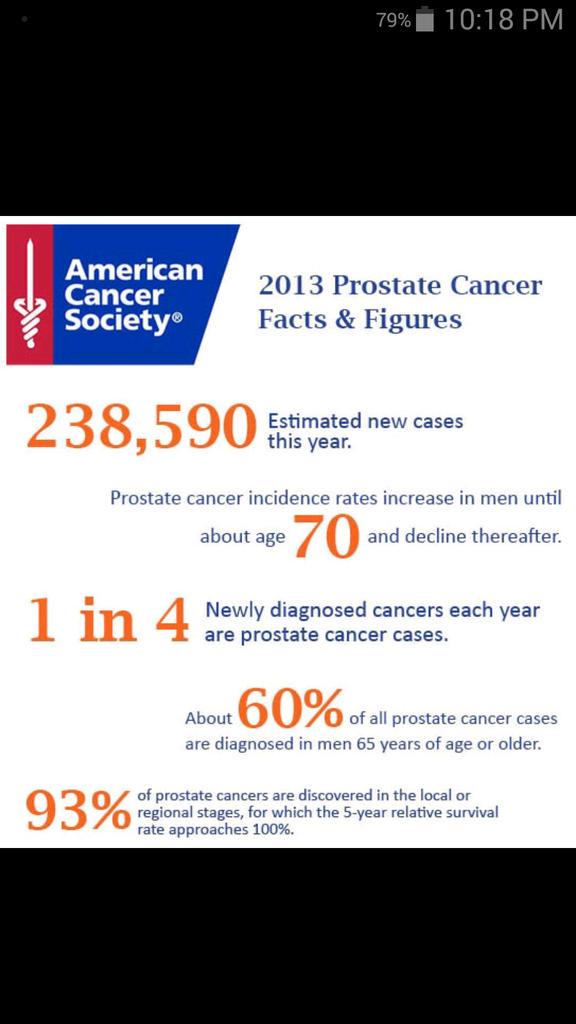 79% 10:18 PM

American Cancer Society®

2013 Prostate Cancer Facts & Figures

238,590 Estimated new cases this year.

Prostate cancer incidence rates increase in men until about age 70 and decline thereafter.

1 in 4 Newly diagnosed cancers each year are prostate cancer cases.

About 60% of all prostate cancer cases are diagnosed in men 65 years of age or older.

93% of prostate cancers are discovered in the local or regional stages, for which the 5-year relative survival rate approaches 100%.